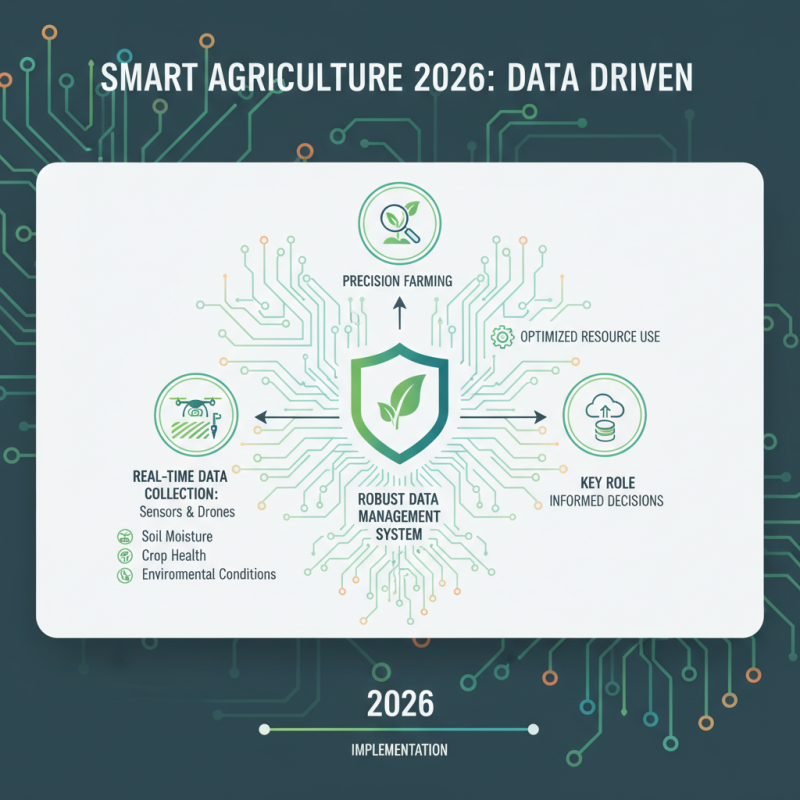 SMART AGRICULTURE 2026: DATA DRIVEN

PRECISION FARMING

OPTIMIZED RESOURCE USE

REAL-TIME DATA COLLECTION:
Sensors & Drones

Soil Moisture
Crop Health
Environmental Conditions

ROBUST DATA MANAGEMENT SYSTEM

KEY ROLE
INFORMED DECISIONS

2026

IMPLEMENTATION